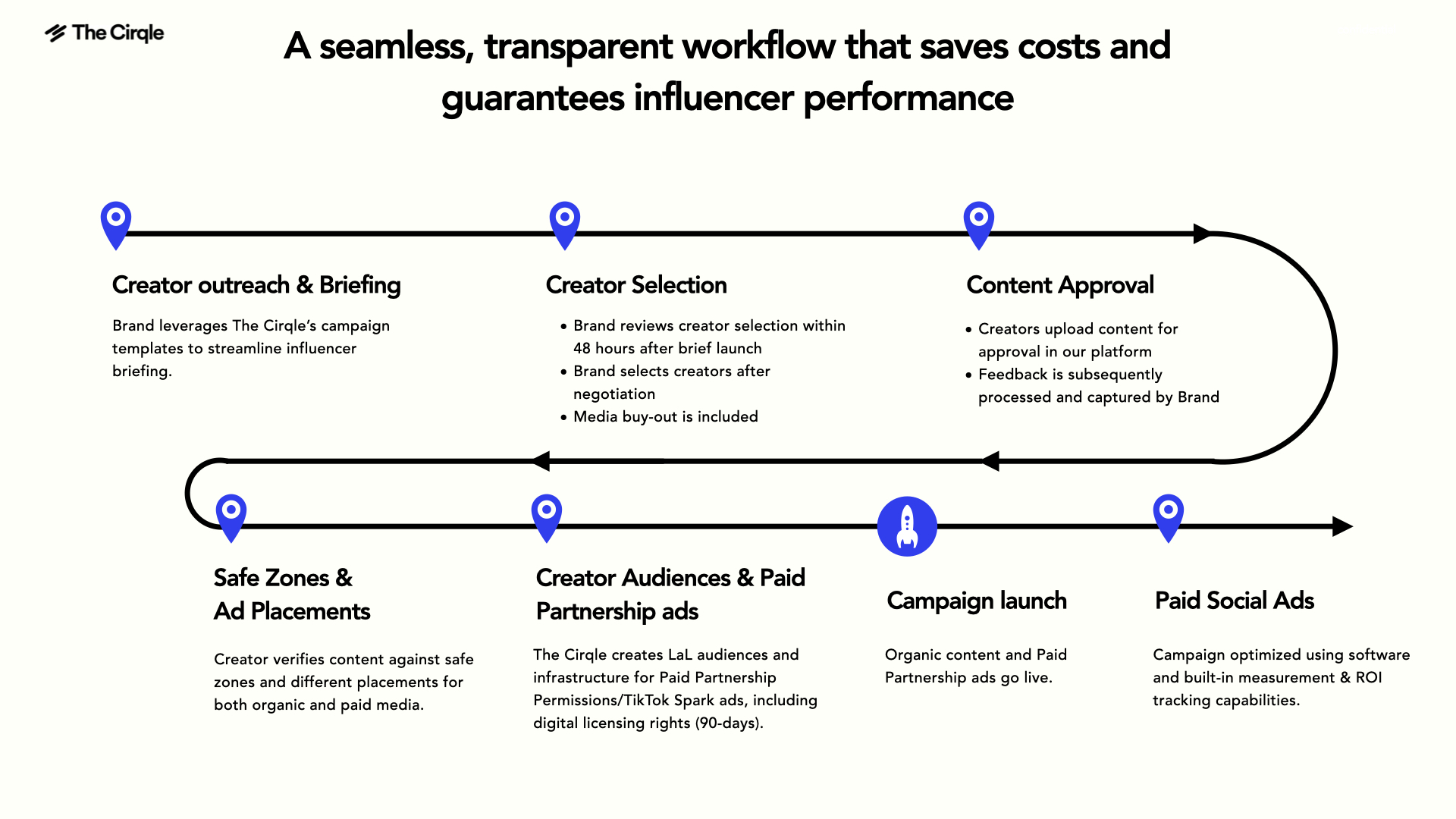 The Cirqle

A seamless, transparent workflow that saves costs and guarantees influencer performance

Creator outreach & Briefing

Brand leverages The Cirqle's campaign templates to streamline influencer briefing.

Creator Selection

• Brand reviews creator selection within 48 hours after brief launch
• Brand selects creators after negotiation
• Media buy-out is included

Content Approval

• Creators upload content for approval in our platform
• Feedback is subsequently processed and captured by Brand

Safe Zones & Ad Placements

Creator verifies content against safe zones and different placements for both organic and paid media.

Creator Audiences & Paid Partnership ads

The Cirqle creates LaL audiences and infrastructure for Paid Partnership Permissions/TikTok Spark ads, including digital licensing rights (90-days).

Campaign launch

Organic content and Paid Partnership ads go live.

Paid Social Ads

Campaign optimized using software and built-in measurement & ROI tracking capabilities.